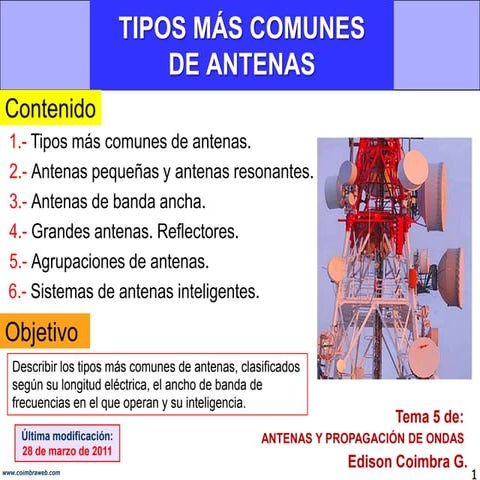 TIPOS MÁS COMUNES DE ANTENAS

Contenido

1.- Tipos más comunes de antenas.

2.- Antenas pequeñas y antenas resonantes.

3.- Antenas de banda ancha.

4.- Grandes antenas. Reflectores.

5.- Agrupaciones de antenas.

6.- Sistemas de antenas inteligentes.

Objetivo

Describir los tipos más comunes de antenas, clasificados según su longitud eléctrica, el ancho de banda de frecuencias en el que operan y su inteligencia.

Última modificación:
28 de marzo de 2011

Tema 5 de:
ANTENAS Y PROPAGACIÓN DE ONDAS
Edison Coimbra G.

www.coimbraweb.com

1